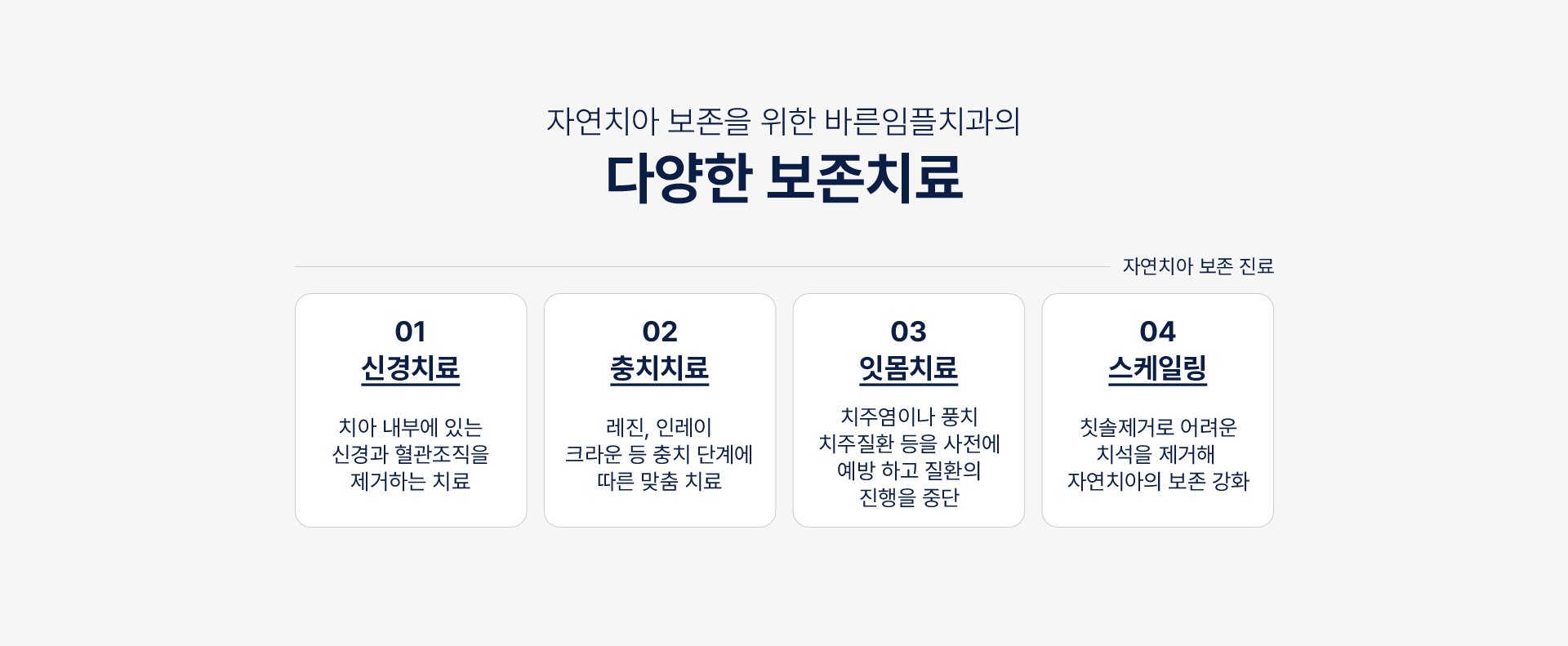 자연치아 보존을 위한 바른임플치과의
다양한 보존치료

자연치아 보존 진료

01
신경치료
치아 내부에 있는 신경과 혈관조직을 제거하는 치료

02
충치치료
레진, 인레이 크라운 등 충치 단계에 따른 맞춤 치료

03
잇몸치료
치주염이나 풍치 치주질환 등을 사전에 예방 하고 질환의 진행을 중단

04
스케일링
칫솔제거로 어려운 치석을 제거해 자연치아의 보존 강화